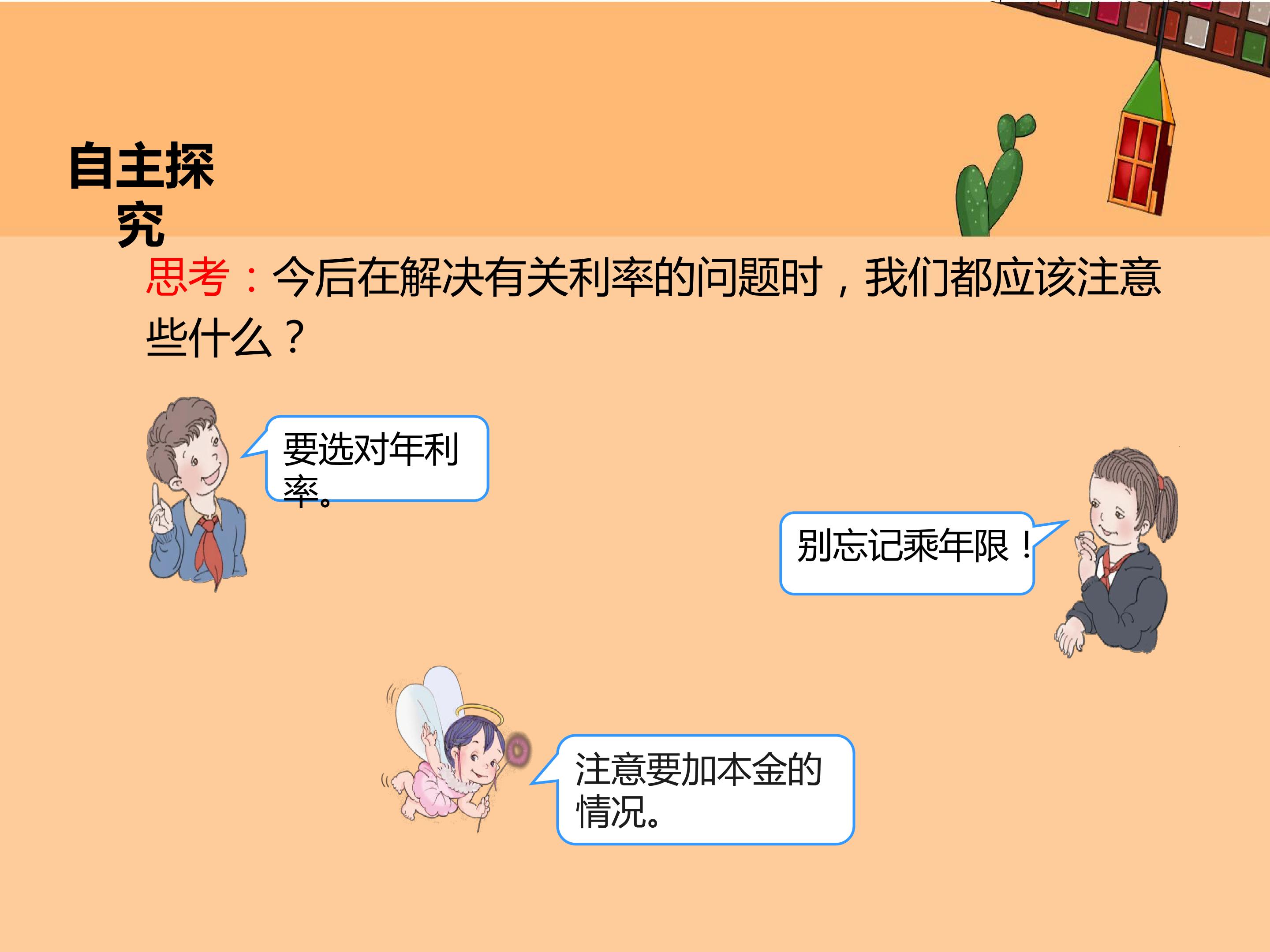 自主探究

思考：今后在解决有关利率的问题时，我们都应该注意些什么？

要选对年利率。

别忘记乘年限！

注意要加本金的情况。